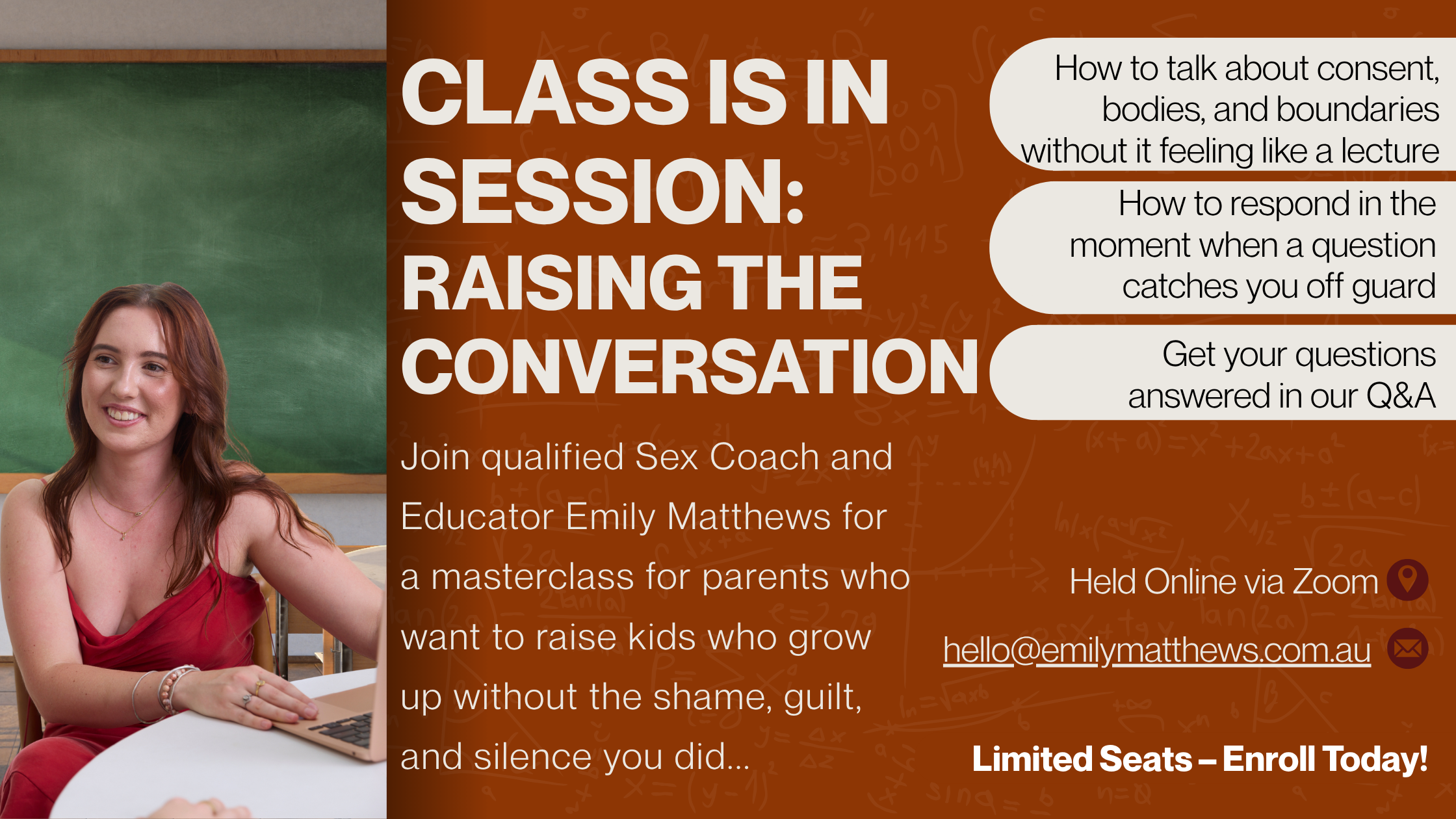 CLASS IS IN SESSION: RAISING THE CONVERSATION

Join qualified Sex Coach and Educator Emily Matthews for a masterclass for parents who want to raise kids who grow up without the shame, guilt, and silence you did...

How to talk about consent, bodies, and boundaries without it feeling like a lecture

How to respond in the moment when a question catches you off guard

Get your questions answered in our Q&A

Held Online via Zoom

hello@emilymatthews.com.au

Limited Seats – Enroll Today!